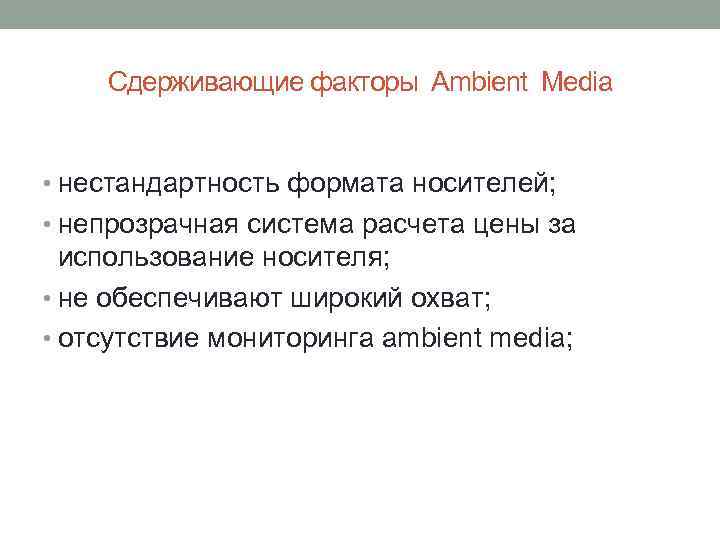 Сдерживающие факторы Ambient Media

• нестандартность формата носителей;
• непрозрачная система расчета цены за использование носителя;
• не обеспечивают широкий охват;
• отсутствие мониторинга ambient media;